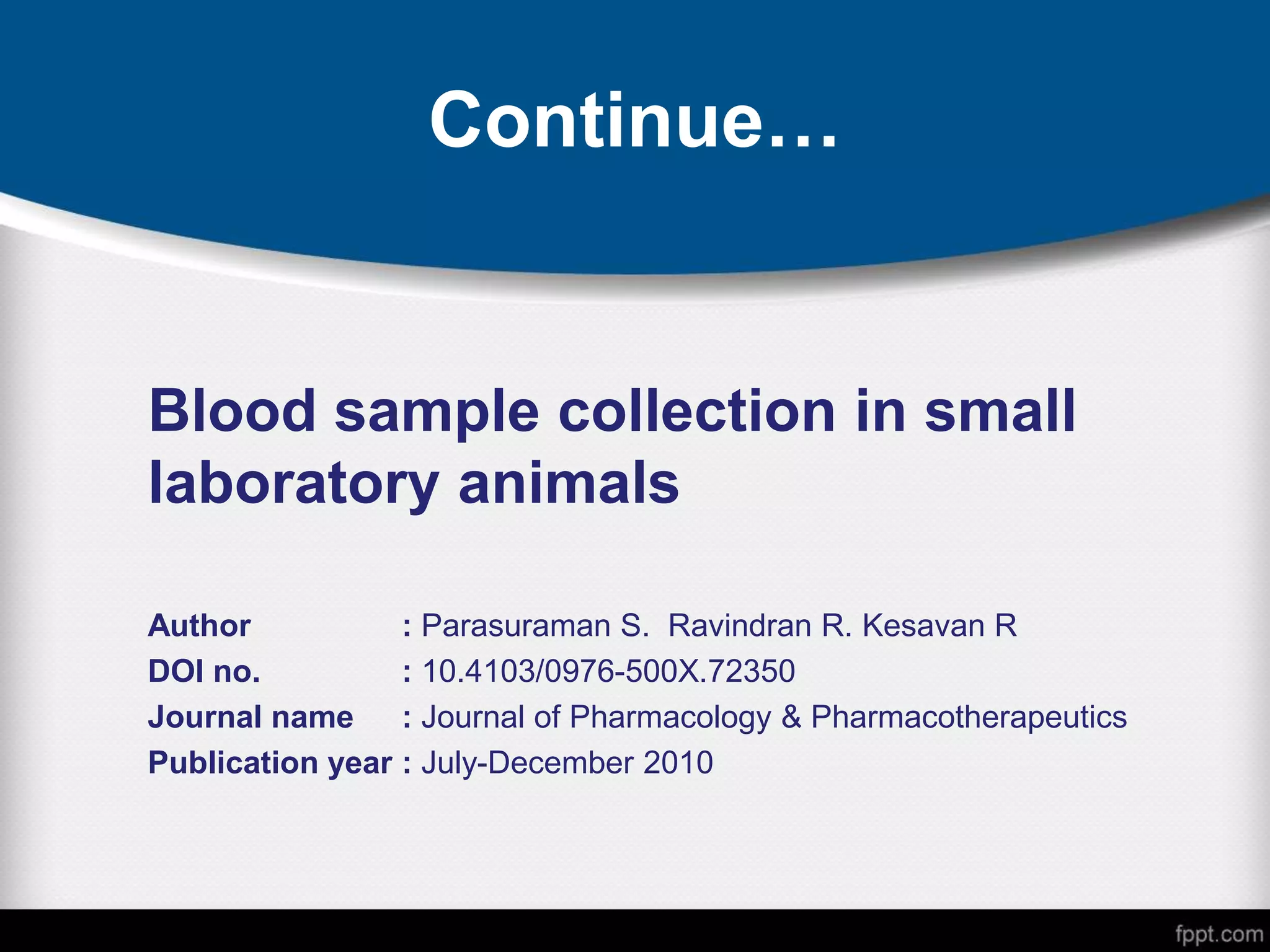 Continue…

Blood sample collection in small laboratory animals

Author : Parasuraman S. Ravindran R. Kesavan R
DOI no. : 10.4103/0976-500X.72350
Journal name : Journal of Pharmacology & Pharmacotherapeutics
Publication year : July-December 2010

fppt.com